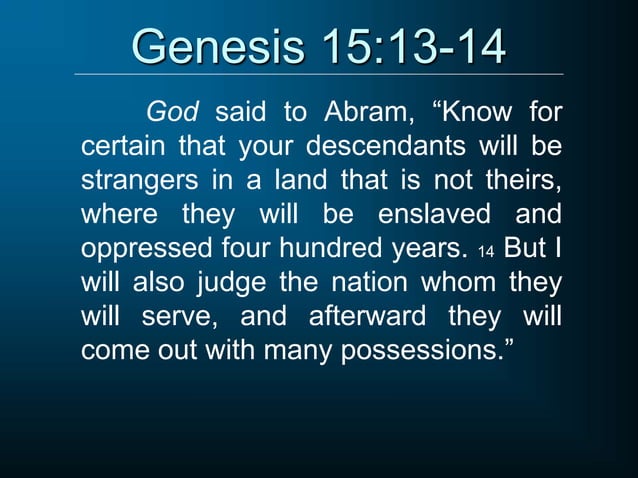 Genesis 15:13-14

God said to Abram, “Know for certain that your descendants will be strangers in a land that is not theirs, where they will be enslaved and oppressed four hundred years. 14 But I will also judge the nation whom they will serve, and afterward they will come out with many possessions.”